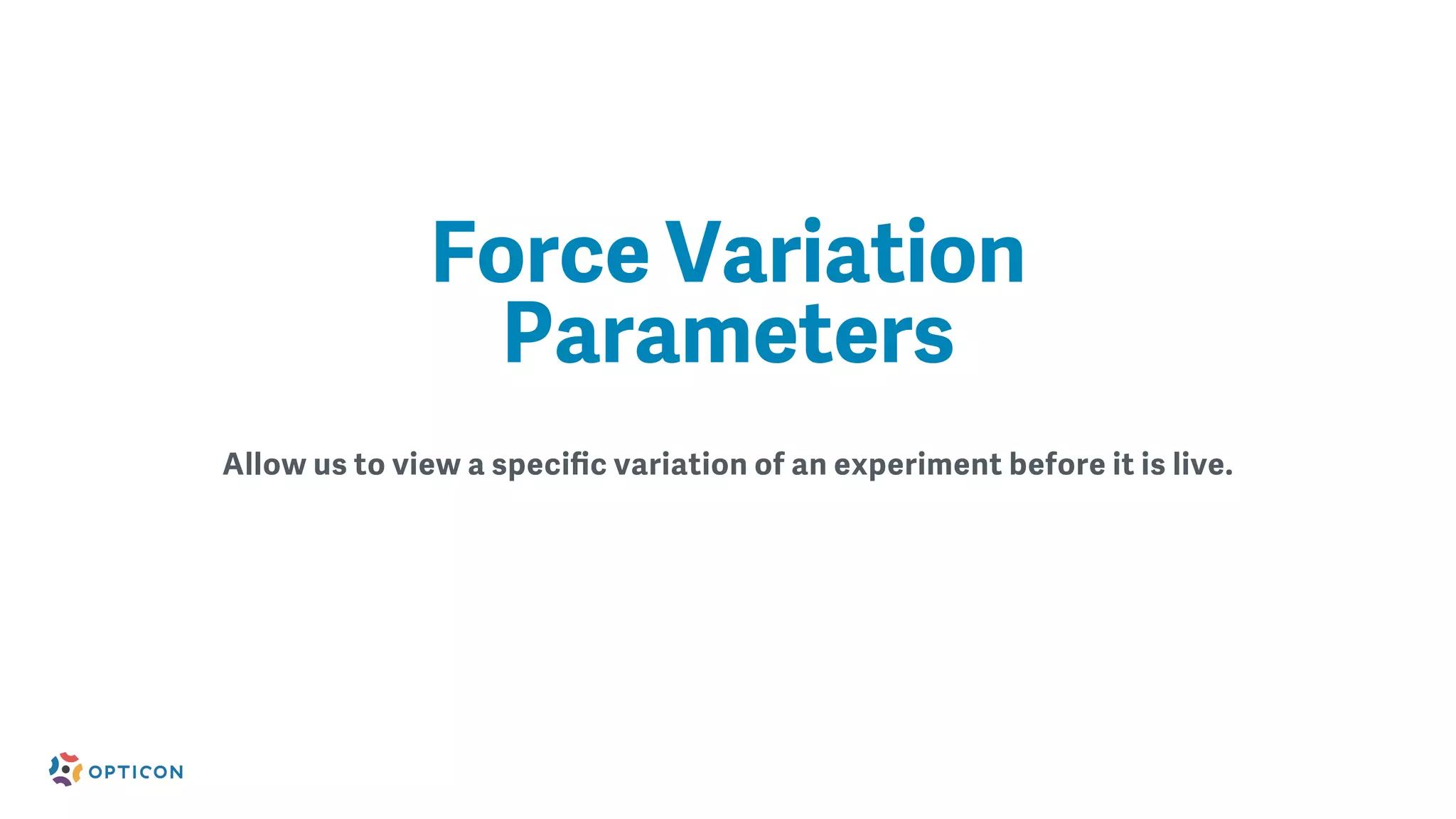 Force Variation Parameters

Allow us to view a specific variation of an experiment before it is live.

OPTICON